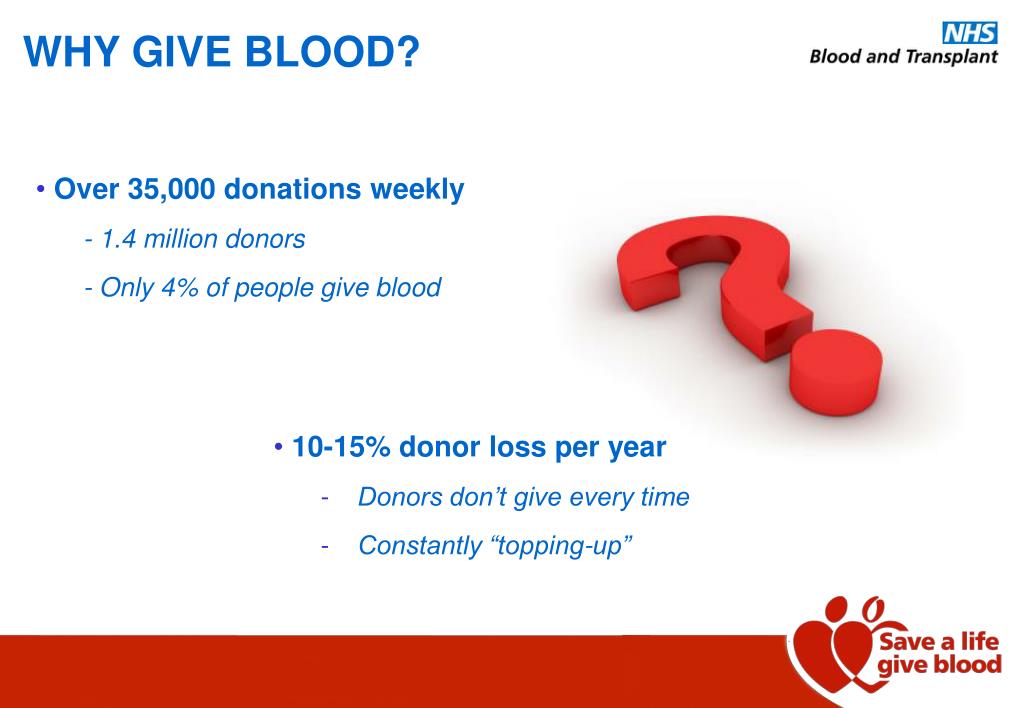 WHY GIVE BLOOD?

NHS
Blood and Transplant

• Over 35,000 donations weekly

- 1.4 million donors

- Only 4% of people give blood

• 10-15% donor loss per year

- Donors don't give every time

- Constantly "topping-up"

Save a life
give blood